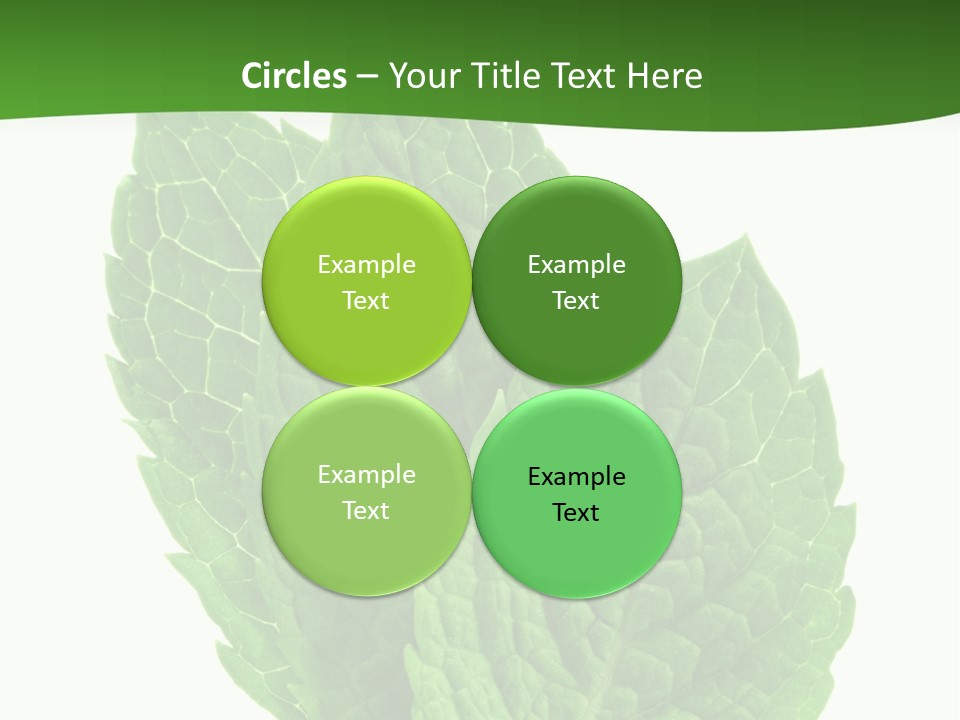 Circles – Your Title Text Here

Example Text

Example Text

Example Text

Example Text